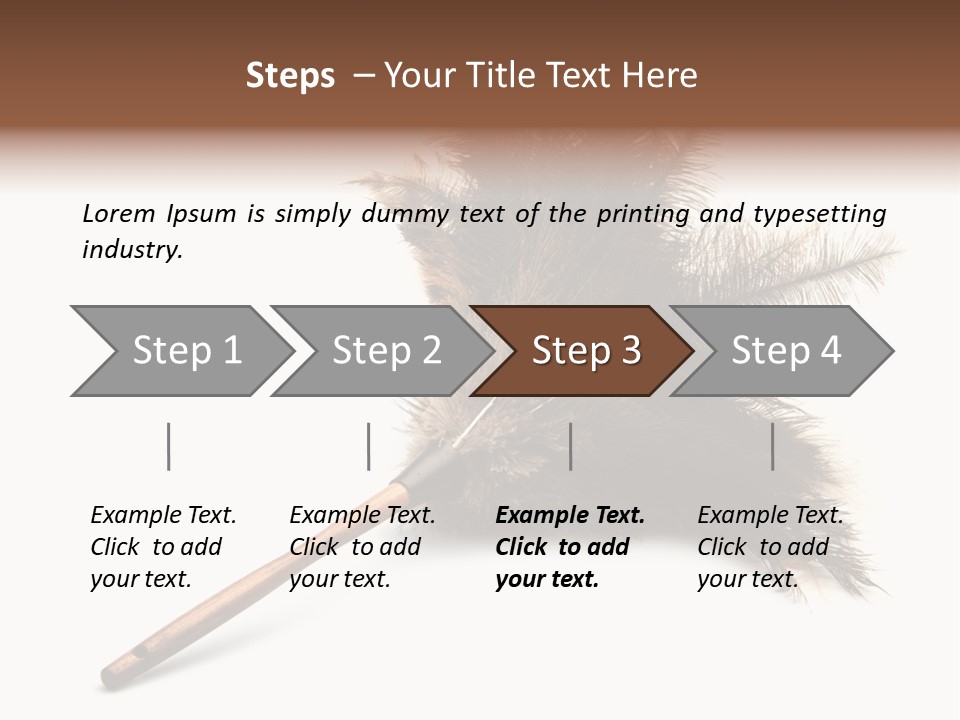 Steps – Your Title Text Here

Lorem Ipsum is simply dummy text of the printing and typesetting industry.

Step 1

Step 2

Step 3

Step 4

Example Text. Click to add your text.

Example Text. Click to add your text.

Example Text. Click to add your text.

Example Text. Click to add your text.